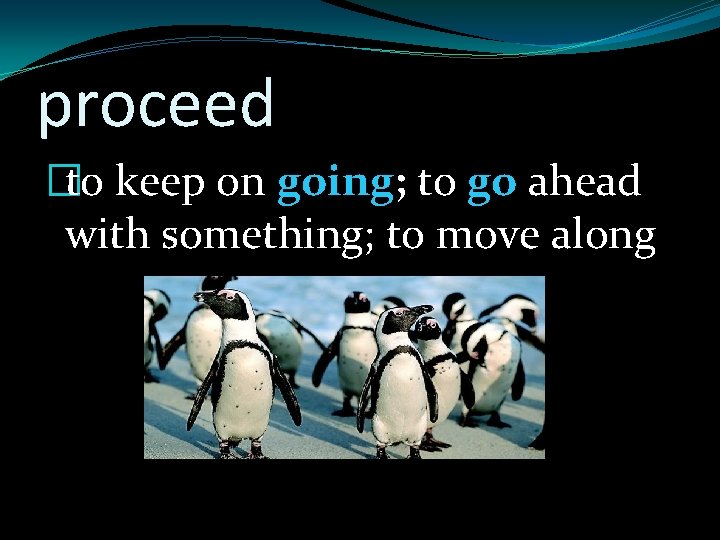 proceed

to keep on going; to go ahead with something; to move along